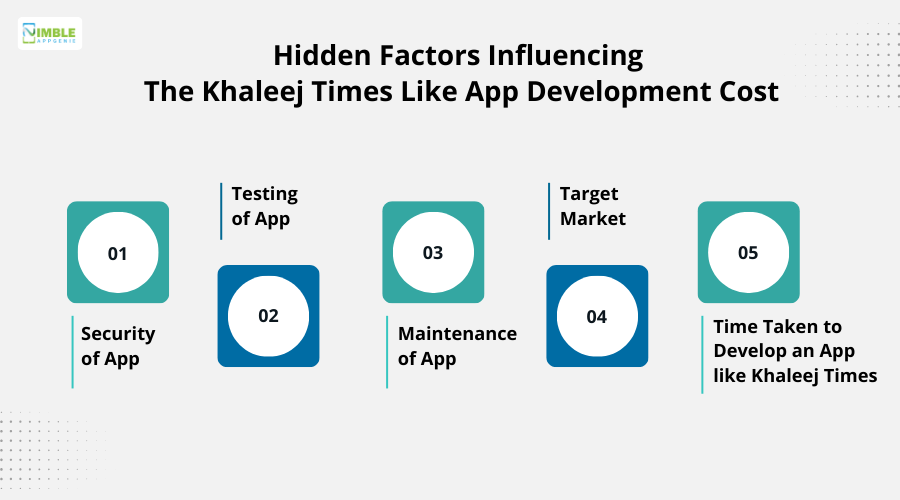 NIMBLE APPGENIE

Hidden Factors Influencing
The Khaleej Times Like App Development Cost

01

Security of App

Testing of App

02

03

Maintenance of App

Target Market

04

05

Time Taken to Develop an App like Khaleej Times